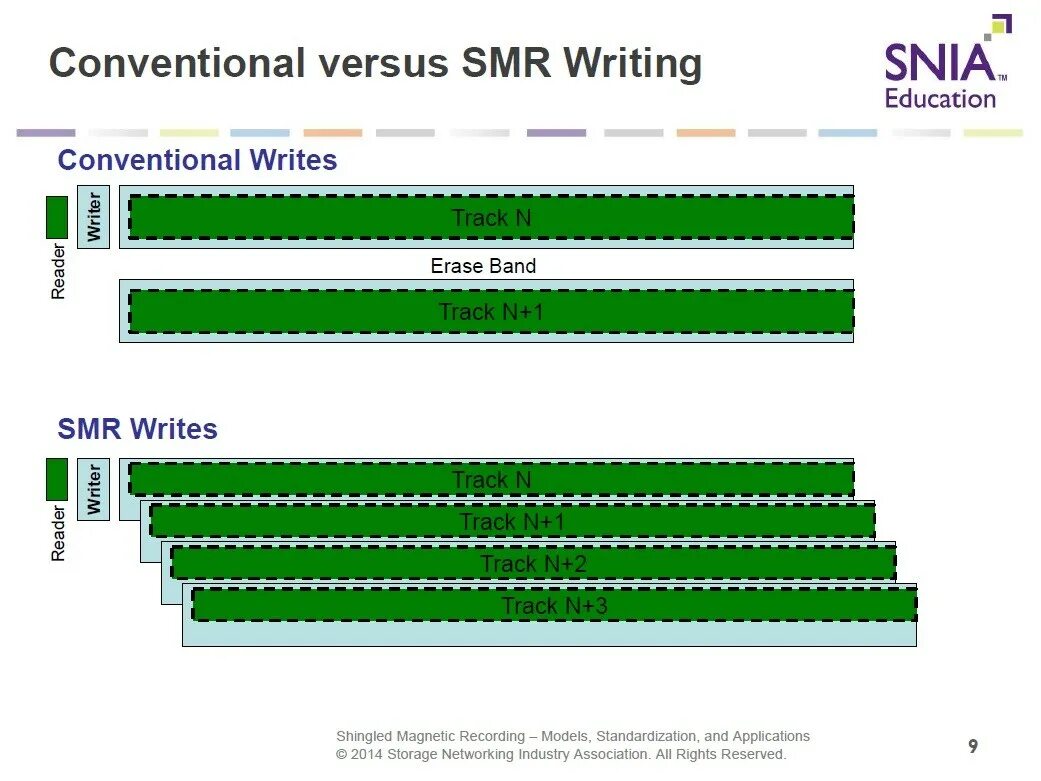 Conventional versus SMR Writing

SNIA™ Education

Conventional Writes

Reader

Writer

Track N

Erase Band

Track N+1

SMR Writes

Reader

Writer

Track N

Track N+1

Track N+2

Track N+3

Shingled Magnetic Recording – Models, Standardization, and Applications
© 2014 Storage Networking Industry Association. All Rights Reserved.

9